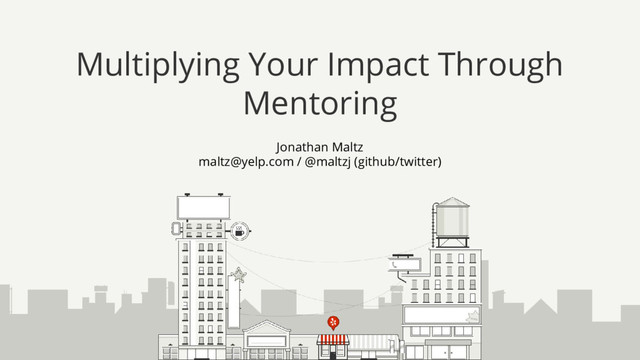 Multiplying Your Impact Through Mentoring

Jonathan Maltz
maltz@yelp.com / @maltzj (github/twitter)